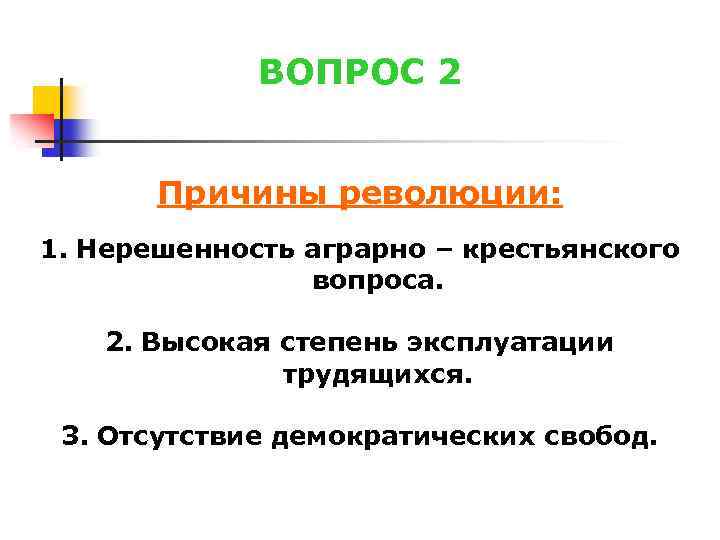 ВОПРОС 2

Причины революции:

1. Нерешенность аграрно – крестьянского вопроса.

2. Высокая степень эксплуатации трудящихся.

3. Отсутствие демократических свобод.